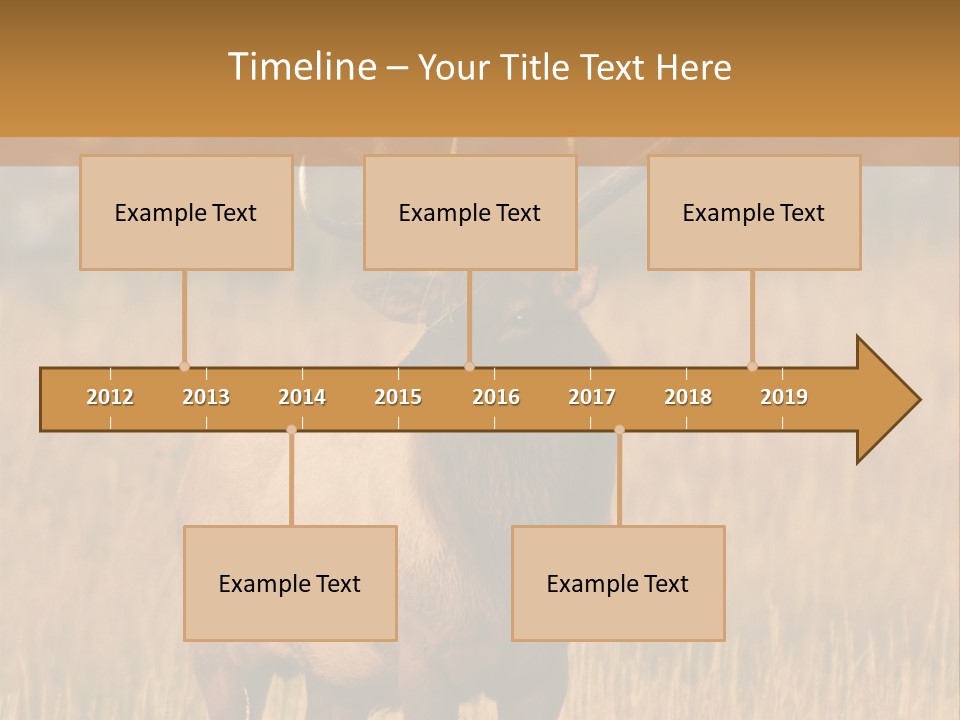 Timeline – Your Title Text Here

Example Text

Example Text

Example Text

2012 2013 2014 2015 2016 2017 2018 2019

Example Text

Example Text